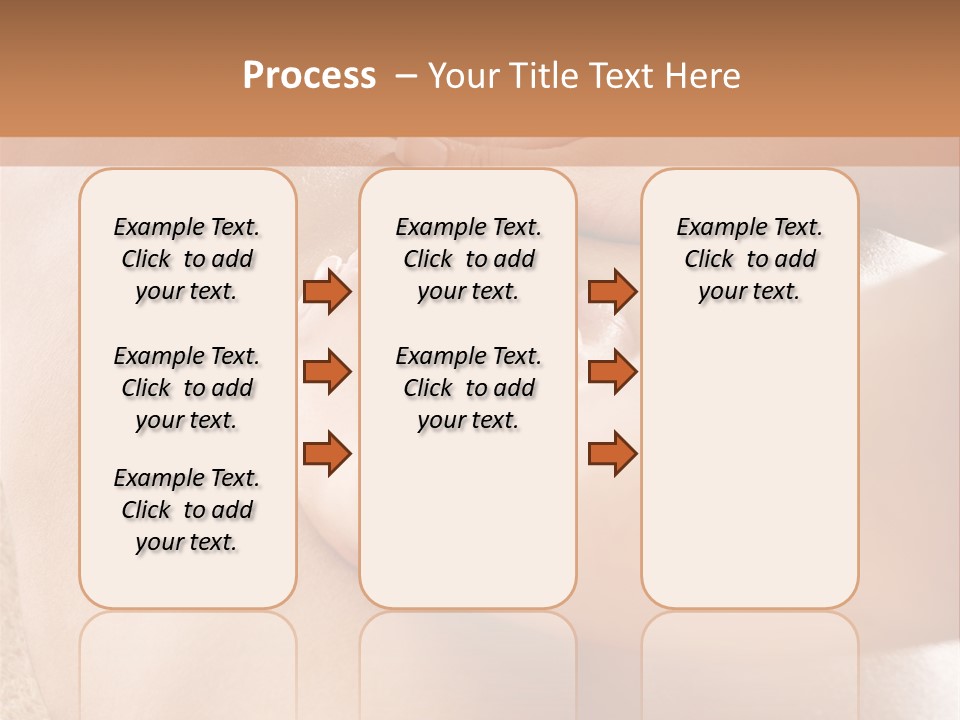 Process – Your Title Text Here

Example Text. Click to add your text.

Example Text. Click to add your text.

Example Text. Click to add your text.

Example Text. Click to add your text.

Example Text. Click to add your text.

Example Text. Click to add your text.